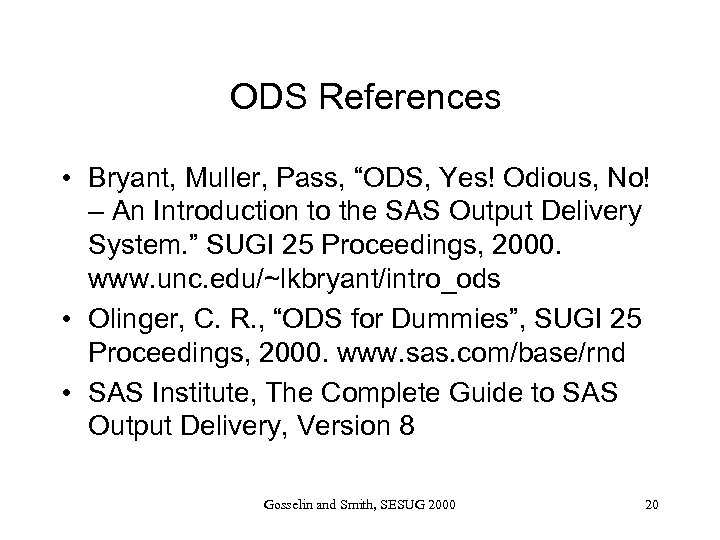 ODS References

• Bryant, Muller, Pass, “ODS, Yes! Odious, No! – An Introduction to the SAS Output Delivery System.” SUGI 25 Proceedings, 2000. www.unc.edu/~lkbryant/intro_ods

• Olinger, C. R., “ODS for Dummies”, SUGI 25 Proceedings, 2000. www.sas.com/base/rnd

• SAS Institute, The Complete Guide to SAS Output Delivery, Version 8

Gosselin and Smith, SESUG 2000

20